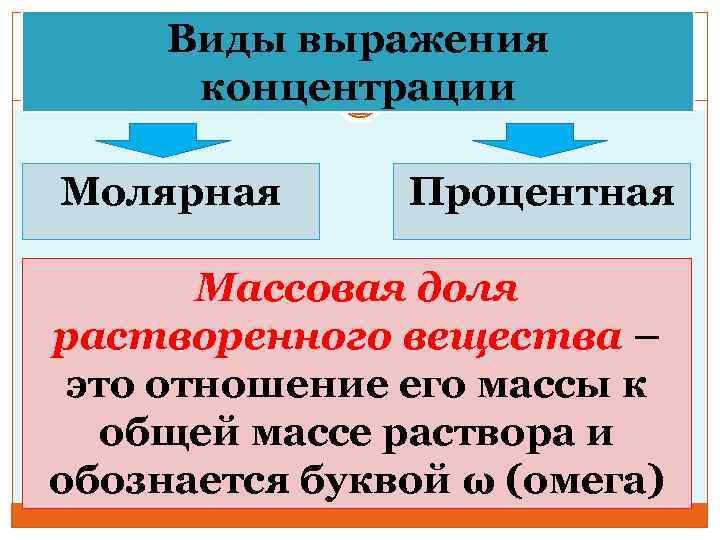 Виды выражения концентрации

Молярная

Процентная

Массовая доля растворенного вещества – это отношение его массы к общей массе раствора и обознается буквой ω (омега)